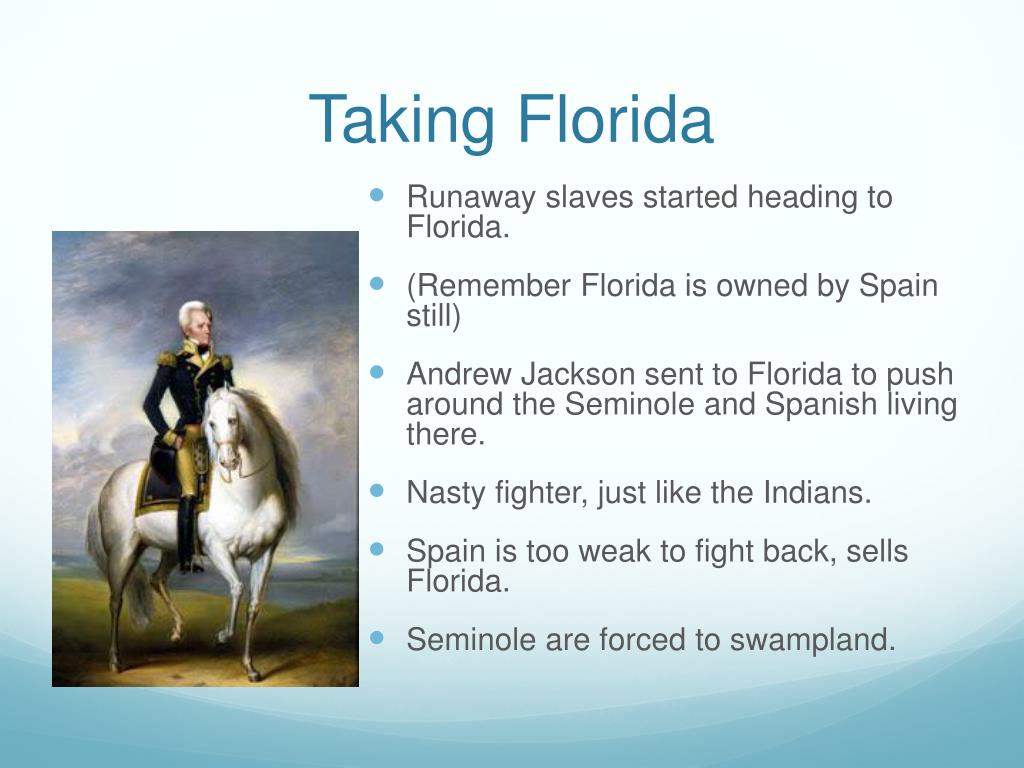 Taking Florida

- Runaway slaves started heading to Florida.
- (Remember Florida is owned by Spain still)
- Andrew Jackson sent to Florida to push around the Seminole and Spanish living there.
- Nasty fighter, just like the Indians.
- Spain is too weak to fight back, sells Florida.
- Seminole are forced to swampland.